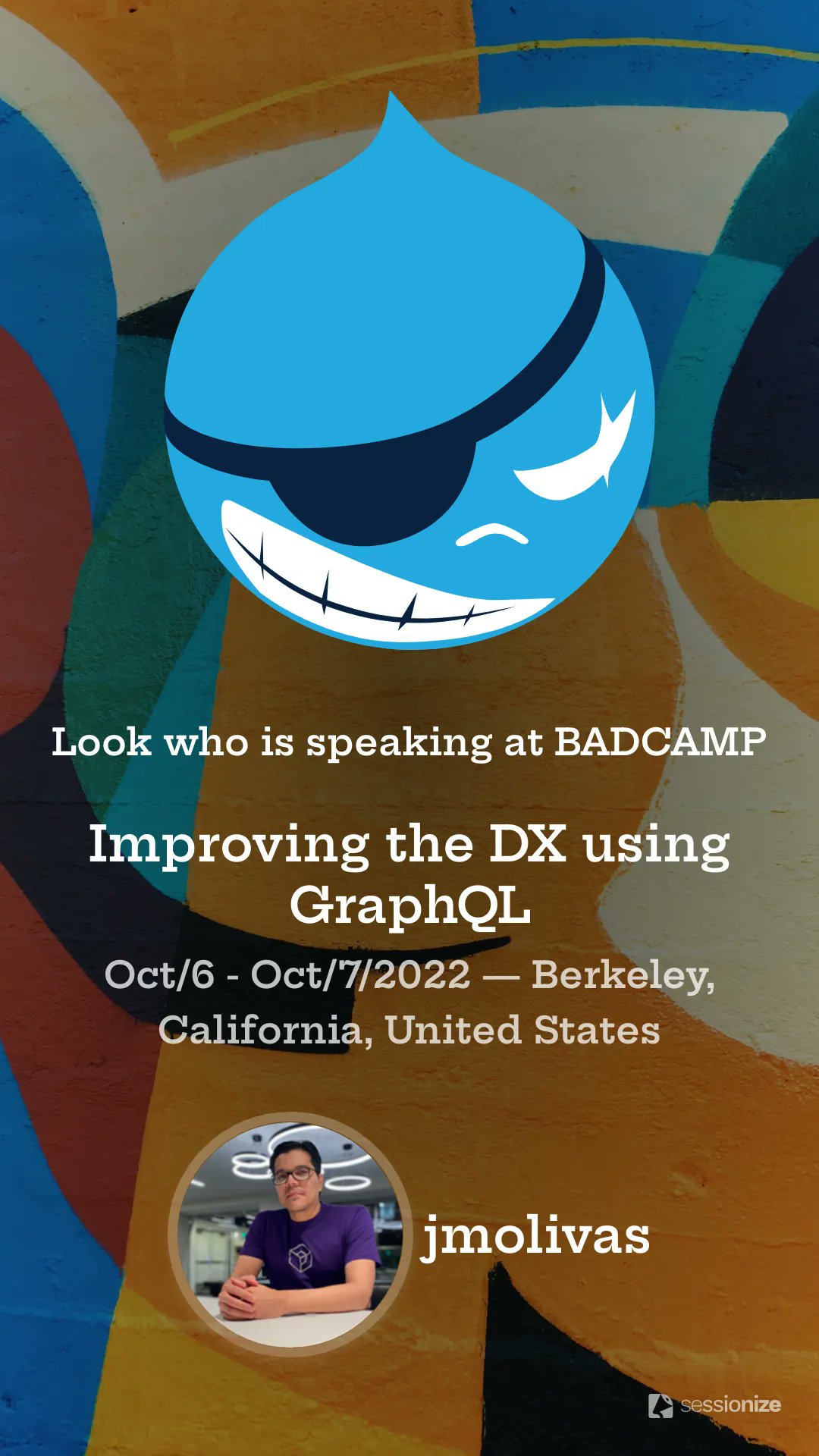 Look who is speaking at BADCAMP

Improving the DX using GraphQL

Oct/6 - Oct/7/2022 — Berkeley, California, United States

jmolivas

sessionize